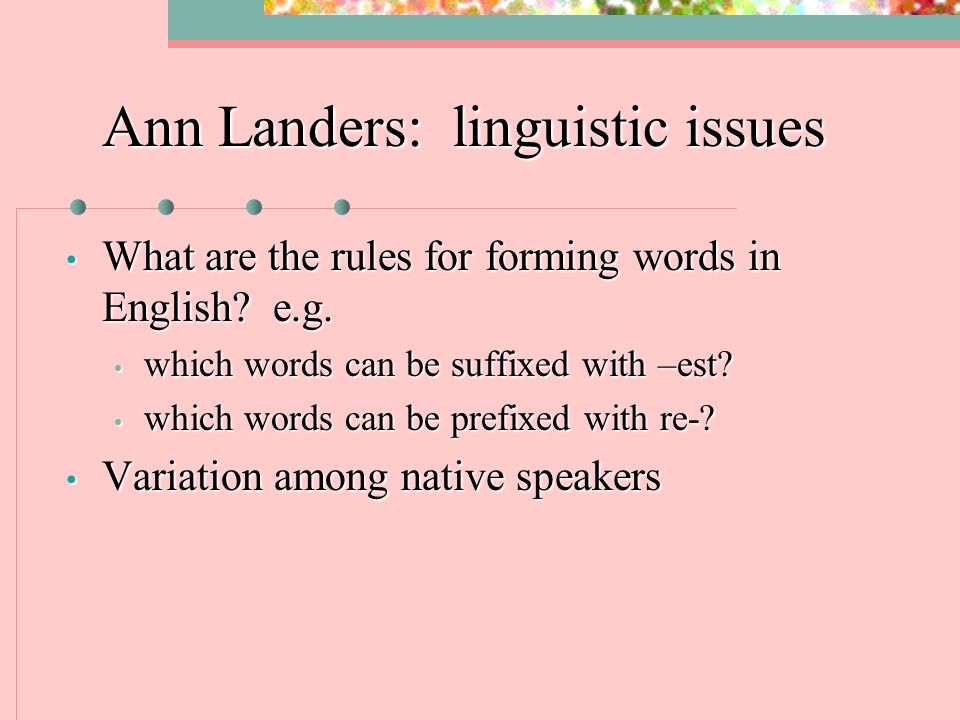 Ann Landers:  linguistic issues

• What are the rules for forming words in English?  e.g.
  • which words can be suffixed with –est?
  • which words can be prefixed with re-?
• Variation among native speakers